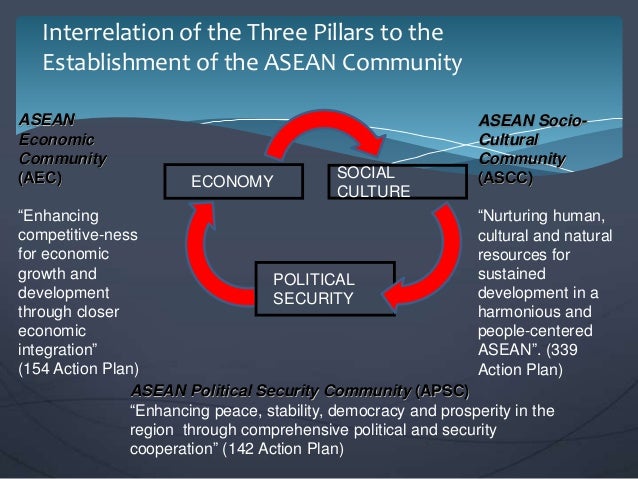 Interrelation of the Three Pillars to the Establishment of the ASEAN Community

ASEAN Economic Community (AEC)

“Enhancing competitive-ness for economic growth and development through closer economic integration” (154 Action Plan)

ECONOMY

SOCIAL CULTURE

POLITICAL SECURITY

ASEAN Socio-Cultural Community (ASCC)

“Nurturing human, cultural and natural resources for sustained development in a harmonious and people-centered ASEAN”. (339 Action Plan)

ASEAN Political Security Community (APSC)
“Enhancing peace, stability, democracy and prosperity in the region through comprehensive political and security cooperation” (142 Action Plan)